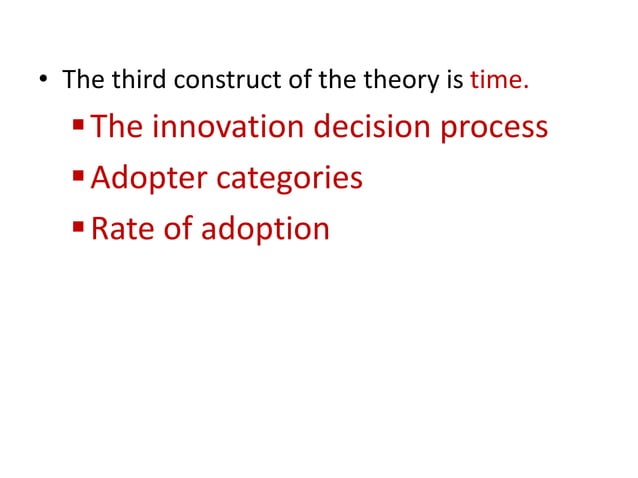 • The third construct of the theory is time.

▪ The innovation decision process

▪ Adopter categories

▪ Rate of adoption